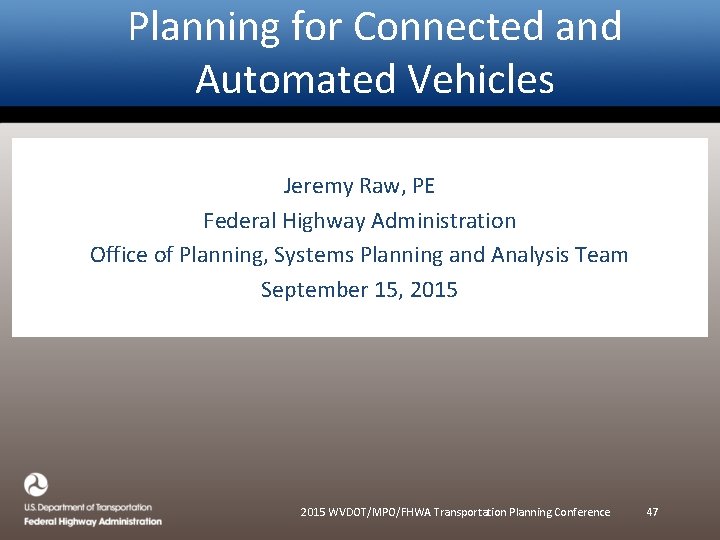 Planning for Connected and Automated Vehicles

Jeremy Raw, PE
Federal Highway Administration
Office of Planning, Systems Planning and Analysis Team
September 15, 2015

U.S. Department of Transportation
Federal Highway Administration

2015 WVDOT/MPO/FHWA Transportation Planning Conference

47